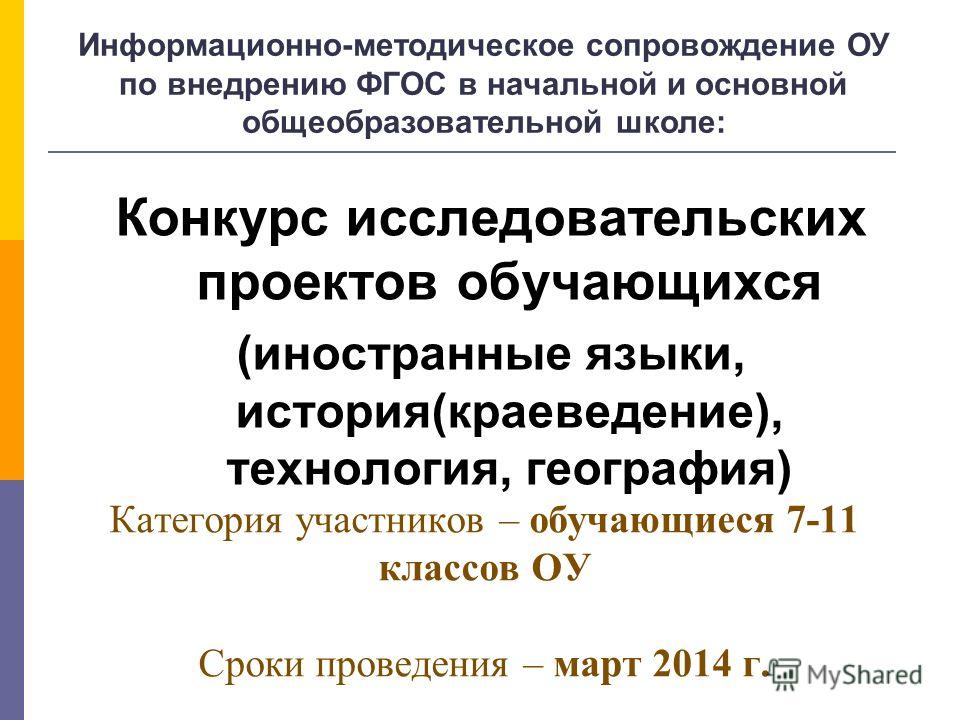 Информационно-методическое сопровождение ОУ по внедрению ФГОС в начальной и основной общеобразовательной школе:

Конкурс исследовательских проектов обучающихся

(иностранные языки, история(краеведение), технология, география)

Категория участников – обучающиеся 7-11 классов ОУ

Сроки проведения – март 2014 г.

MyShared